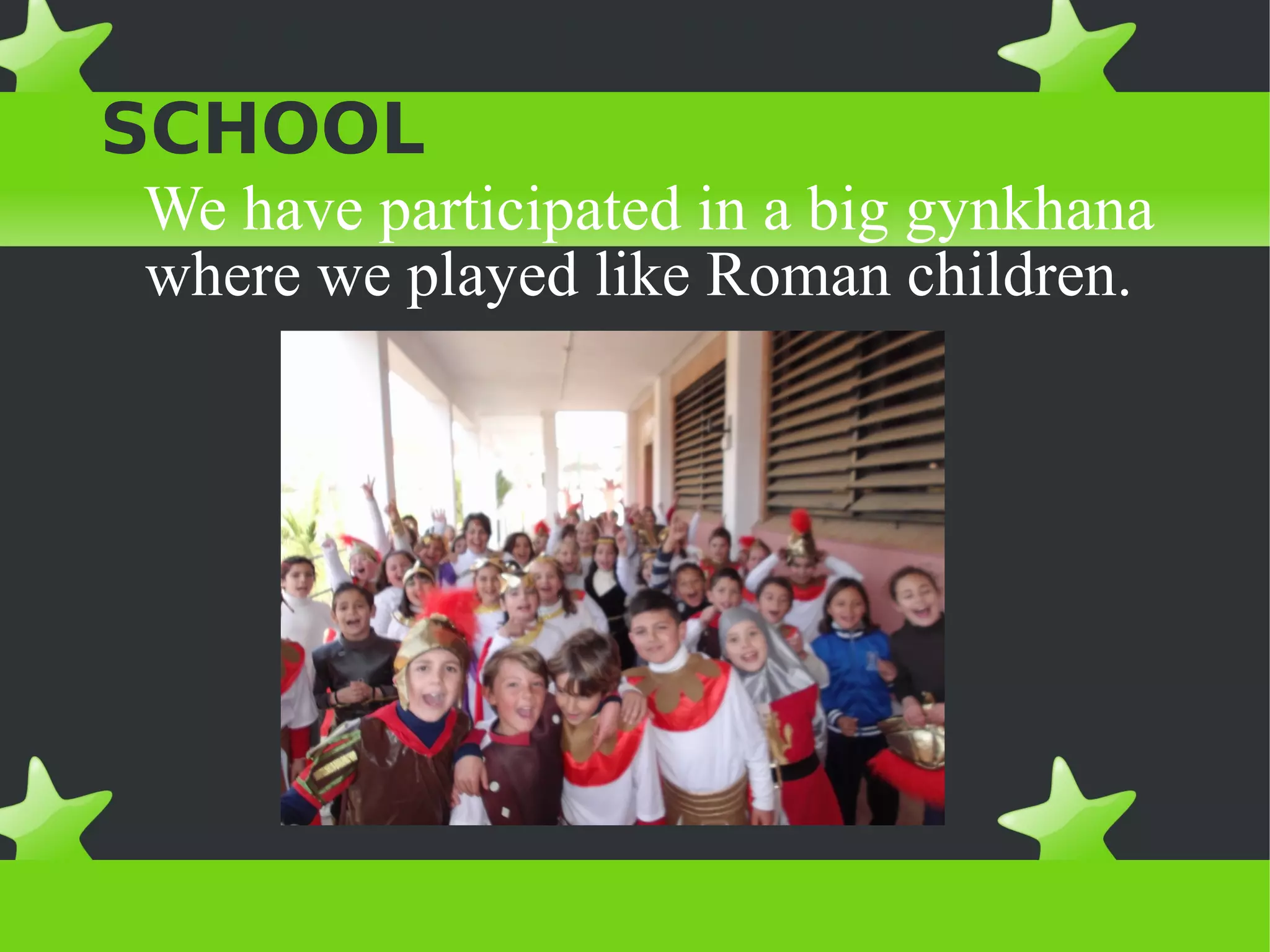 SCHOOL

We have participated in a big gynkhana where we played like Roman children.